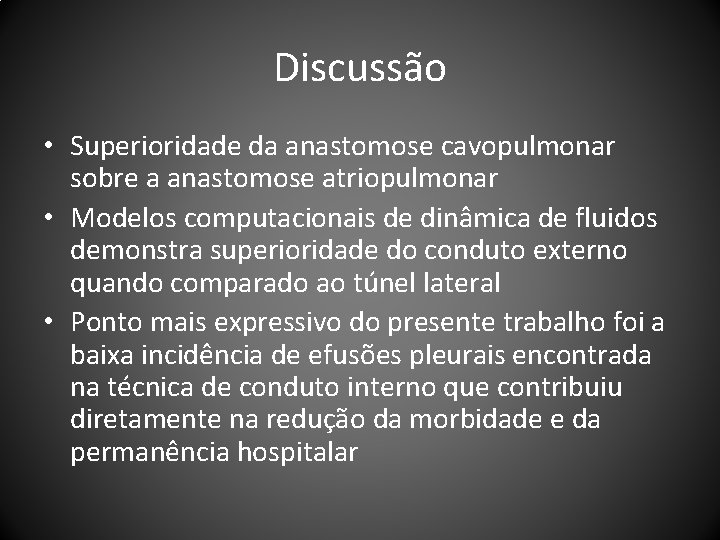 Discussão

• Superioridade da anastomose cavopulmonar sobre a anastomose atriopulmonar
• Modelos computacionais de dinâmica de fluidos demonstra superioridade do conduto externo quando comparado ao túnel lateral
• Ponto mais expressivo do presente trabalho foi a baixa incidência de efusões pleurais encontrada na técnica de conduto interno que contribuiu diretamente na redução da morbidade e da permanência hospitalar